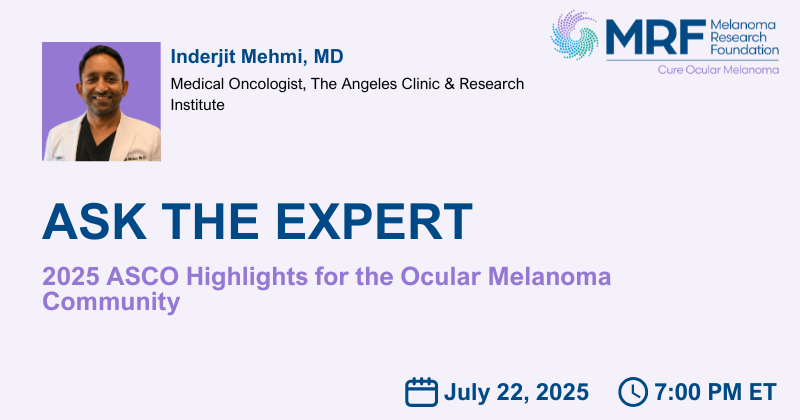 Inderjit Mehmi, MD

Medical Oncologist, The Angeles Clinic & Research Institute

MRF Melanoma Research Foundation

Cure Ocular Melanoma

ASK THE EXPERT

2025 ASCO Highlights for the Ocular Melanoma Community

July 22, 2025 7:00 PM ET